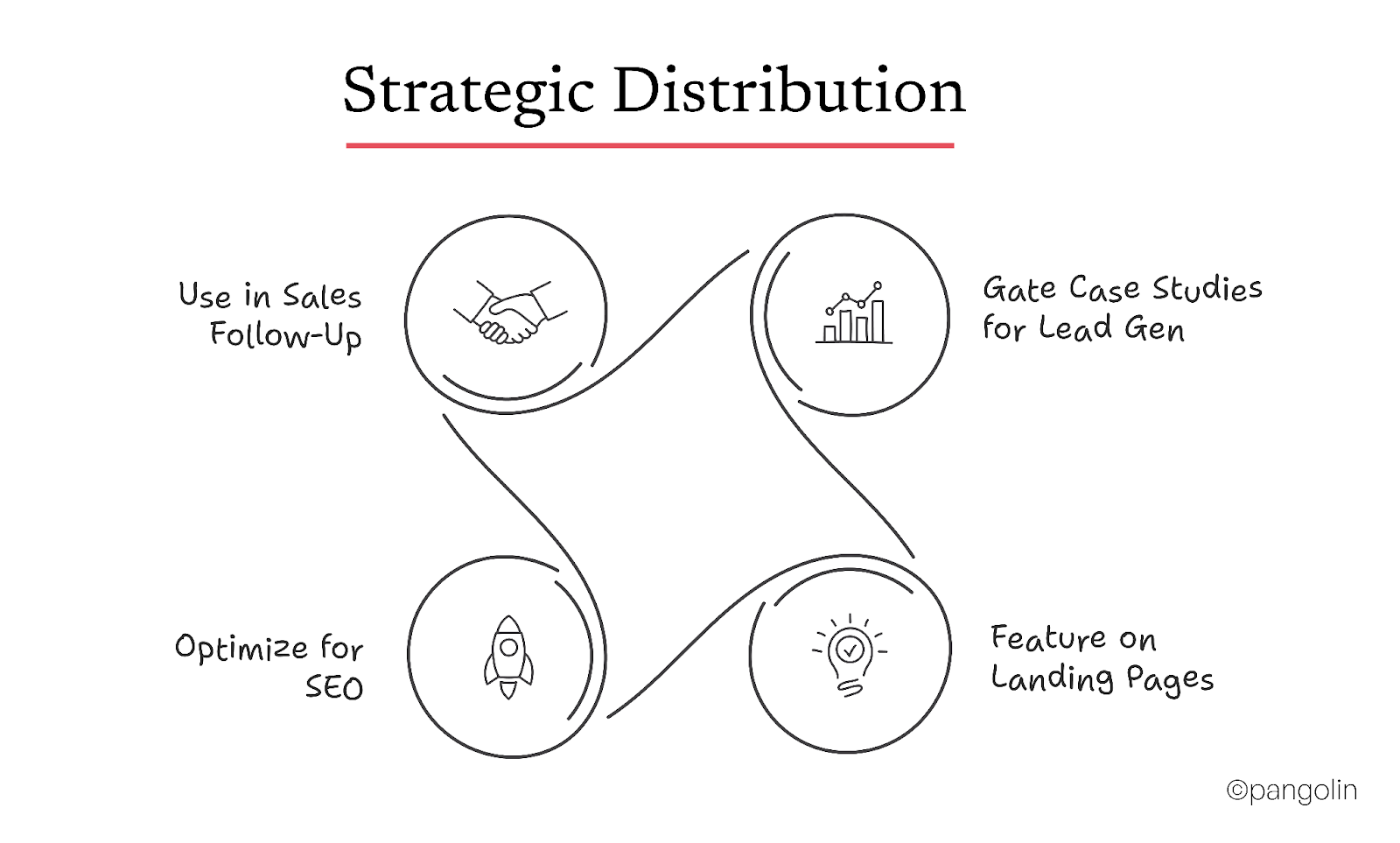 Strategic Distribution

Use in Sales Follow-Up

Gate Case Studies for Lead Gen

Optimize for SEO

Feature on Landing Pages

©pangolin